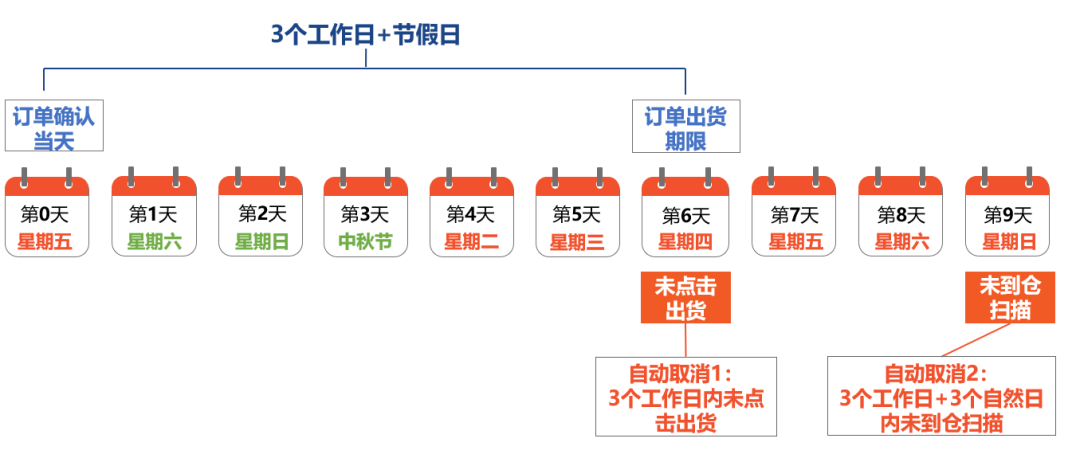 3个工作日+节假日

订单确认当天

订单出货期限

第0天
星期五

第1天
星期六

第2天
星期日

第3天
中秋节

第4天
星期二

第5天
星期三

第6天
星期四

第7天
星期五

第8天
星期六

第9天
星期日

未点击出货

未到仓扫描

自动取消1：3个工作日内未点击出货

自动取消2：3个工作日+3个自然日内未到仓扫描